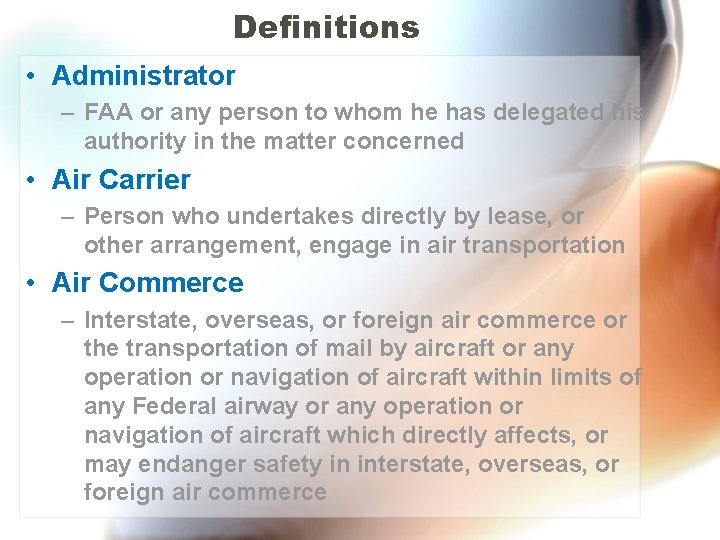 Definitions

• Administrator
– FAA or any person to whom he has delegated his authority in the matter concerned

• Air Carrier
– Person who undertakes directly by lease, or other arrangement, engage in air transportation

• Air Commerce
– Interstate, overseas, or foreign air commerce or the transportation of mail by aircraft or any operation or navigation of aircraft within limits of any Federal airway or any operation or navigation of aircraft which directly affects, or may endanger safety in interstate, overseas, or foreign air commerce